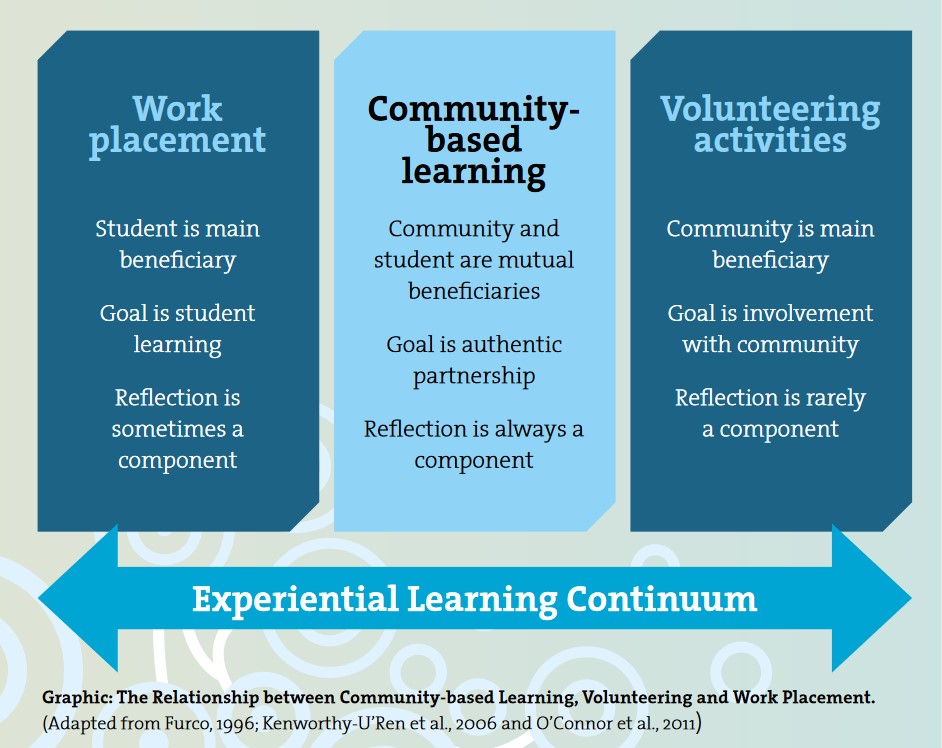 Work placement

Student is main beneficiary

Goal is student learning

Reflection is sometimes a component

Community-based learning

Community and student are mutual beneficiaries

Goal is authentic partnership

Reflection is always a component

Volunteering activities

Community is main beneficiary

Goal is involvement with community

Reflection is rarely a component

Experiential Learning Continuum

Graphic: The Relationship between Community-based Learning, Volunteering and Work Placement.
(Adapted from Furco, 1996; Kenworthy-U'Ren et al., 2006 and O'Connor et al., 2011)